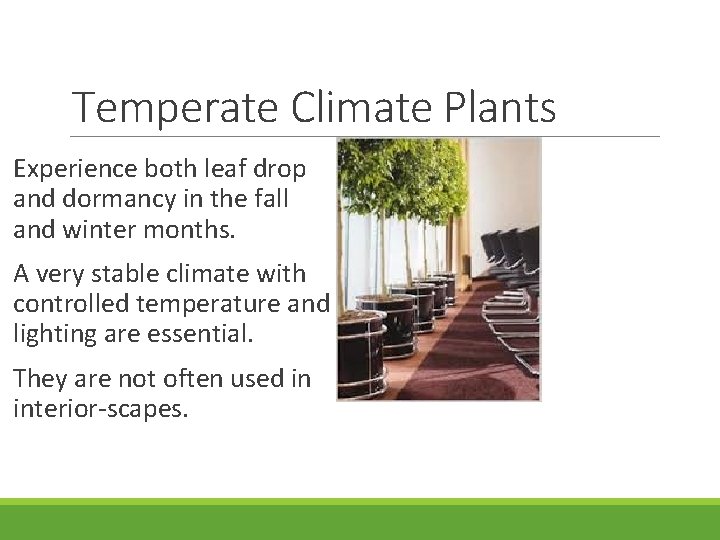 Temperate Climate Plants

Experience both leaf drop and dormancy in the fall and winter months.

A very stable climate with controlled temperature and lighting are essential.

They are not often used in interior-scapes.